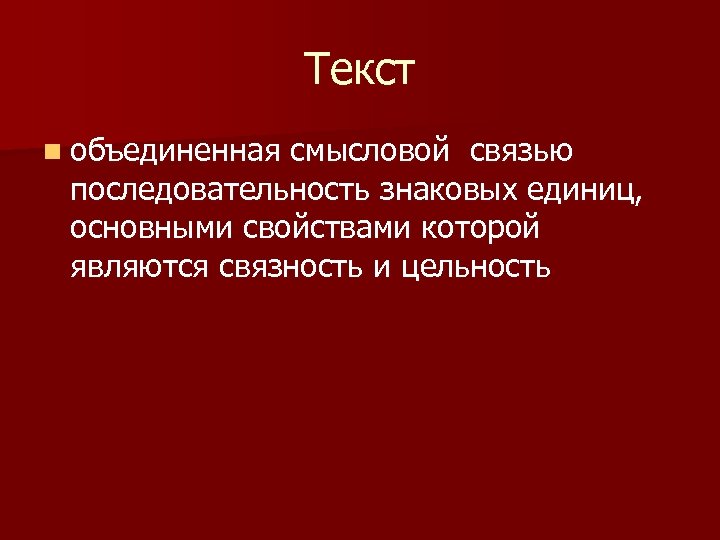 Текст

объединенная смысловой связью последовательность знаковых единиц, основными свойствами которой являются связность и цельность